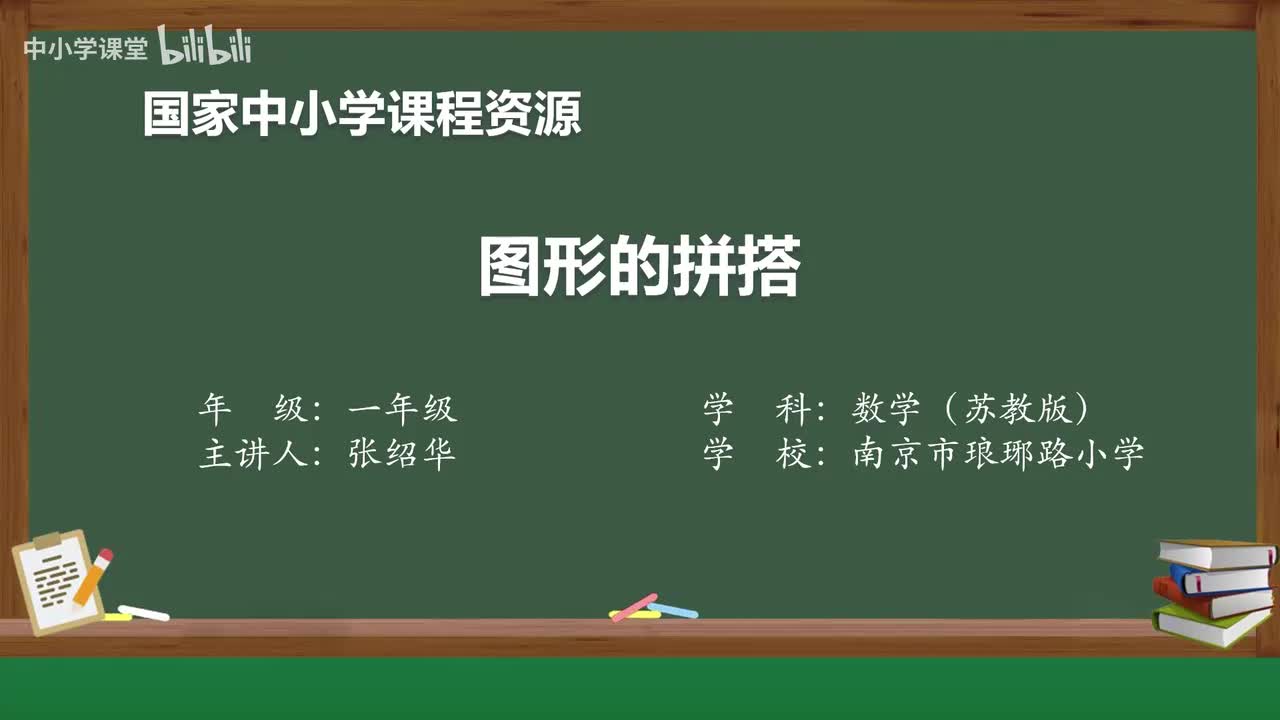 中小学课堂 bilibili

国家中小学课程资源

图形的拼搭

年　级：一年级
主讲人：张绍华

学　科：数学（苏教版）
学　校：南京市琅琊路小学